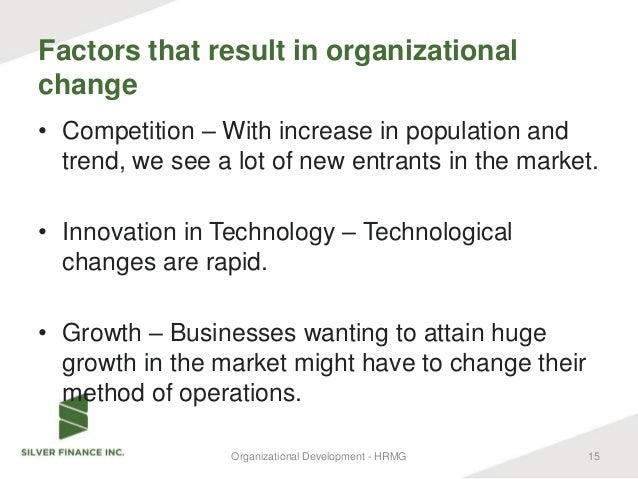 Factors that result in organizational change

• Competition – With increase in population and trend, we see a lot of new entrants in the market.

• Innovation in Technology – Technological changes are rapid.

• Growth – Businesses wanting to attain huge growth in the market might have to change their method of operations.

SILVER FINANCE INC.

Organizational Development - HRMG

15